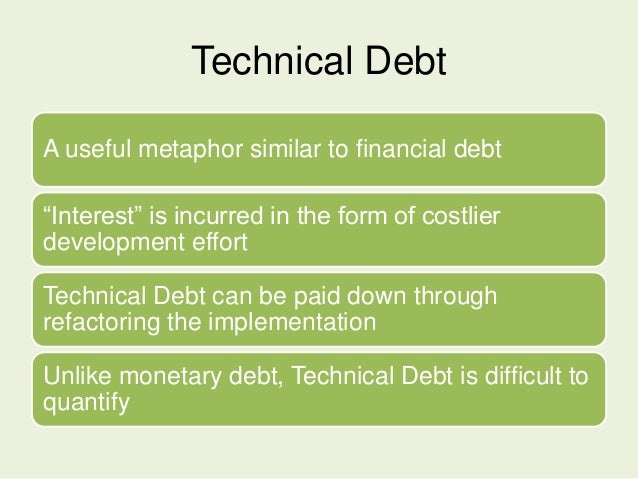 Technical Debt

A useful metaphor similar to financial debt

“Interest” is incurred in the form of costlier development effort

Technical Debt can be paid down through refactoring the implementation

Unlike monetary debt, Technical Debt is difficult to quantify